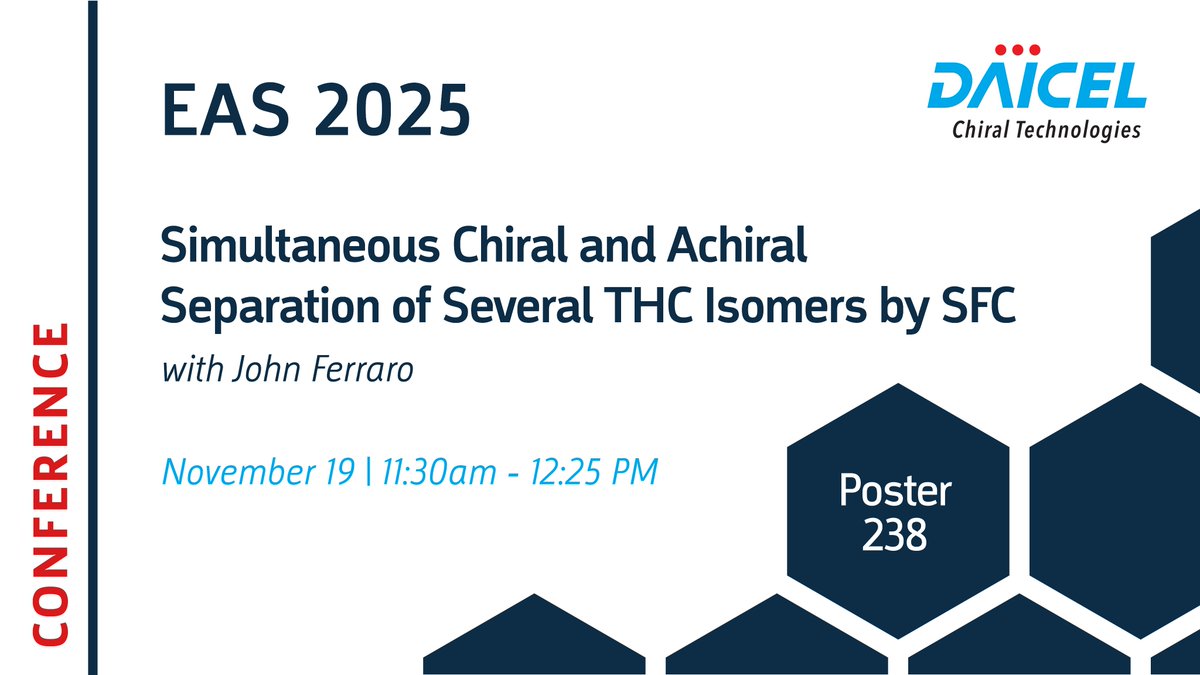 CONFERENCE

EAS 2025

DAICEL
Chiral Technologies

Simultaneous Chiral and Achiral Separation of Several THC Isomers by SFC

with John Ferraro

November 19 | 11:30am - 12:25 PM

Poster 238